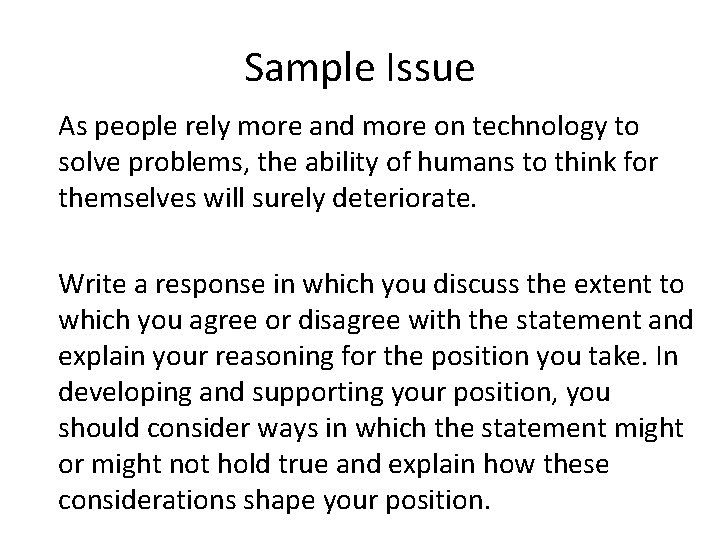 Sample Issue

As people rely more and more on technology to solve problems, the ability of humans to think for themselves will surely deteriorate.

Write a response in which you discuss the extent to which you agree or disagree with the statement and explain your reasoning for the position you take. In developing and supporting your position, you should consider ways in which the statement might or might not hold true and explain how these considerations shape your position.